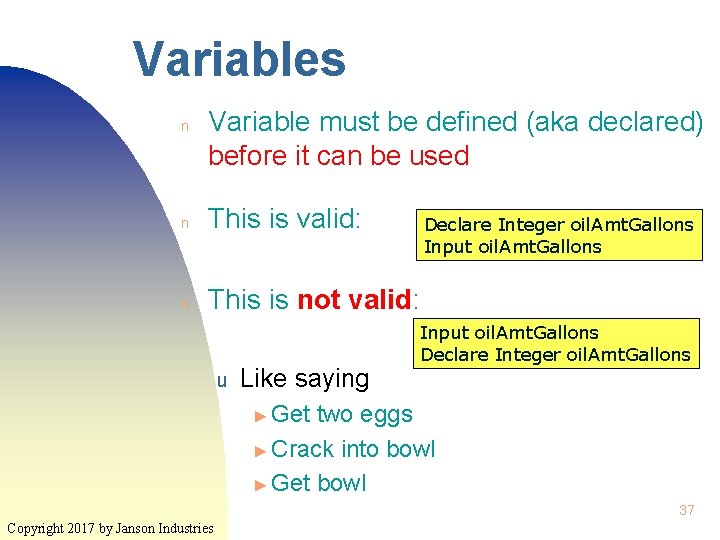 Variables

n Variable must be defined (aka declared) before it can be used

n This is valid:

Declare Integer oilAmtGallons
Input oilAmtGallons

n This is not valid:

Input oilAmtGallons
Declare Integer oilAmtGallons

u Like saying

► Get two eggs

► Crack into bowl

► Get bowl

37

Copyright 2017 by Janson Industries